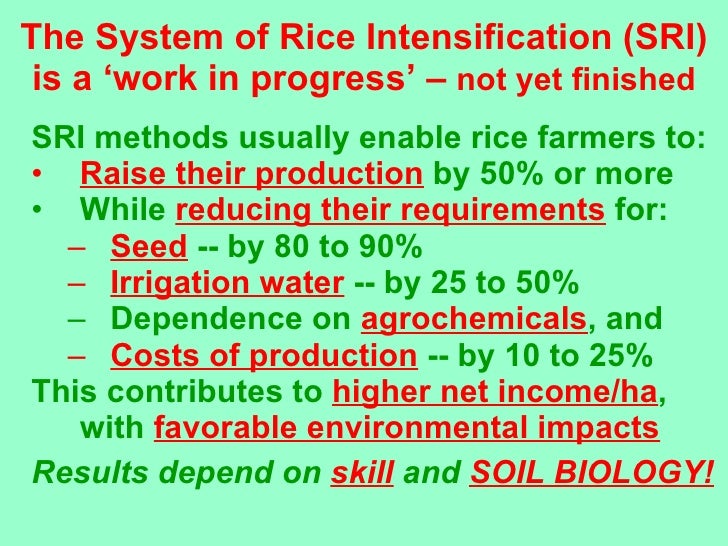 The System of Rice Intensification (SRI) is a ‘work in progress’ – not yet finished

SRI methods usually enable rice farmers to:
• Raise their production by 50% or more
• While reducing their requirements for:
– Seed -- by 80 to 90%
– Irrigation water -- by 25 to 50%
– Dependence on agrochemicals, and
– Costs of production -- by 10 to 25%

This contributes to higher net income/ha, with favorable environmental impacts

Results depend on skill and SOIL BIOLOGY!